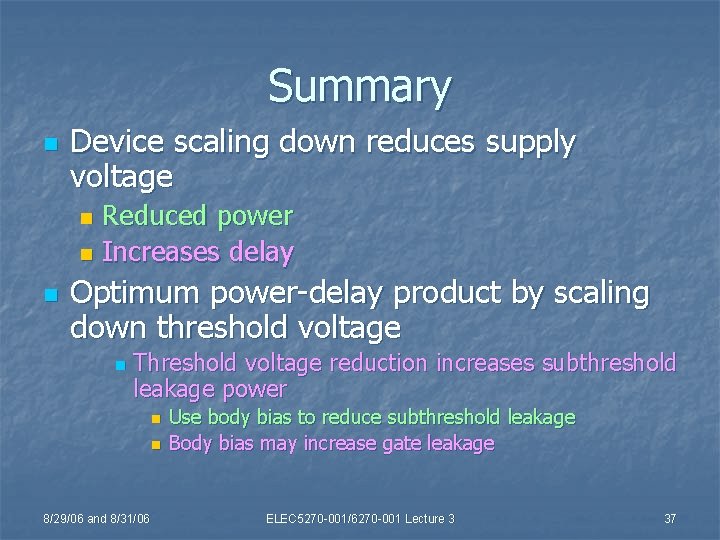 Summary

Device scaling down reduces supply voltage

Reduced power

Increases delay

Optimum power-delay product by scaling down threshold voltage

Threshold voltage reduction increases subthreshold leakage power

Use body bias to reduce subthreshold leakage

Body bias may increase gate leakage

8/29/06 and 8/31/06

ELEC5270-001/6270-001 Lecture 3

37